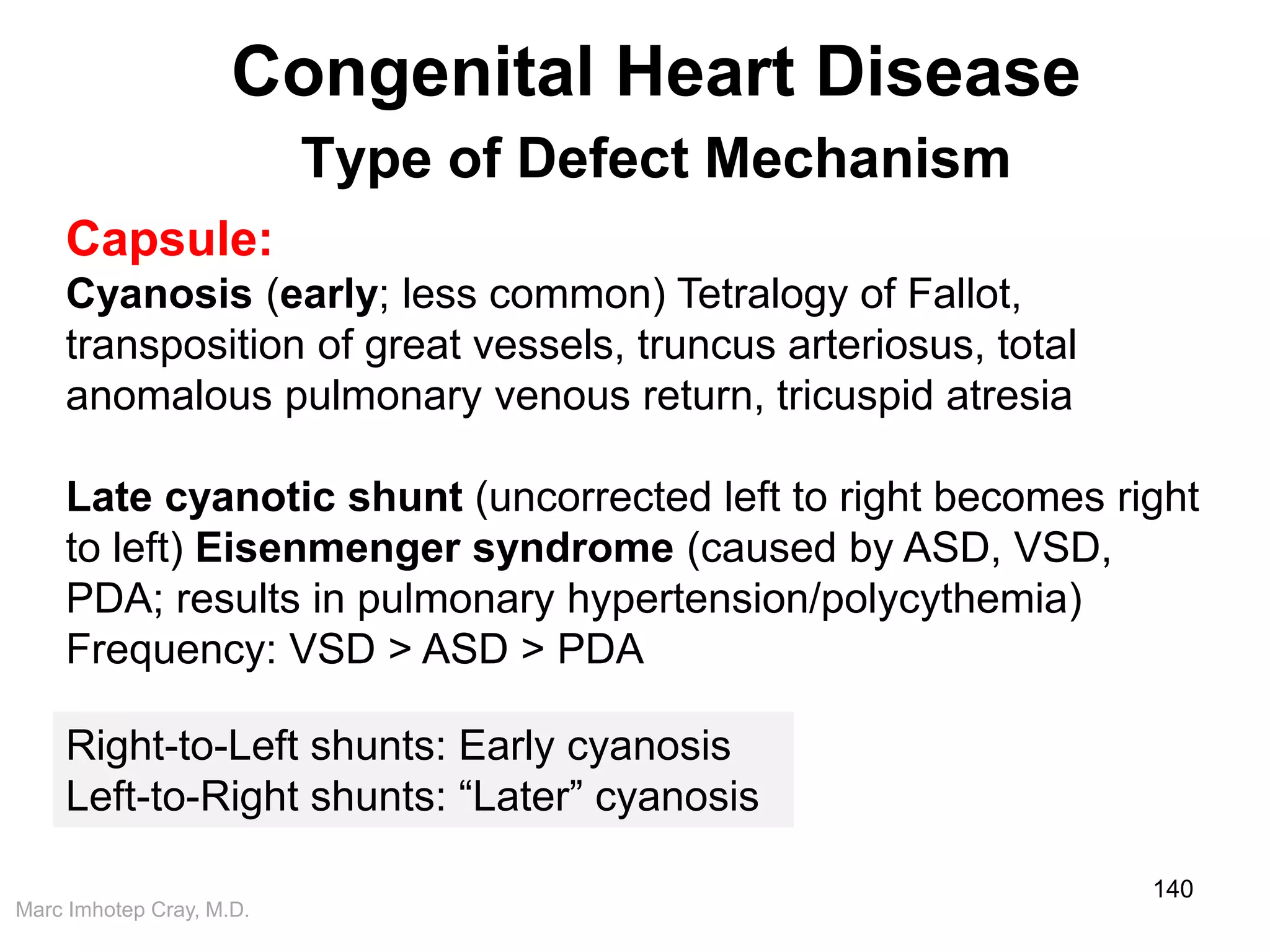 Congenital Heart Disease

Type of Defect Mechanism

Capsule:

Cyanosis (early; less common) Tetralogy of Fallot, transposition of great vessels, truncus arteriosus, total anomalous pulmonary venous return, tricuspid atresia

Late cyanotic shunt (uncorrected left to right becomes right to left) Eisenmenger syndrome (caused by ASD, VSD, PDA; results in pulmonary hypertension/polycythemia) Frequency: VSD > ASD > PDA

Right-to-Left shunts: Early cyanosis
Left-to-Right shunts: “Later” cyanosis

140

Marc Imhotep Cray, M.D.